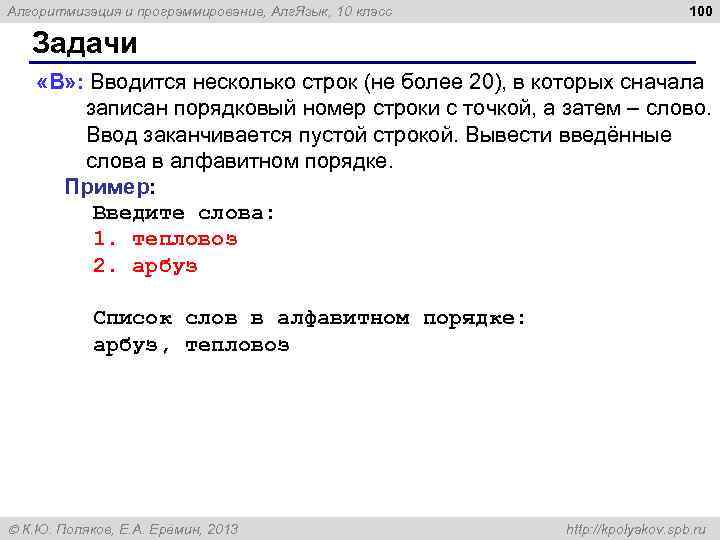 Алгоритмизация и программирование, АлгЯзык, 10 класс

100

Задачи

«B»: Вводится несколько строк (не более 20), в которых сначала записан порядковый номер строки с точкой, а затем – слово. Ввод заканчивается пустой строкой. Вывести введённые слова в алфавитном порядке.

Пример:

Введите слова:
1. тепловоз
2. арбуз

Список слов в алфавитном порядке:
арбуз, тепловоз

© К.Ю. Поляков, Е.А. Еремин, 2013

http://kpolyakov.spb.ru